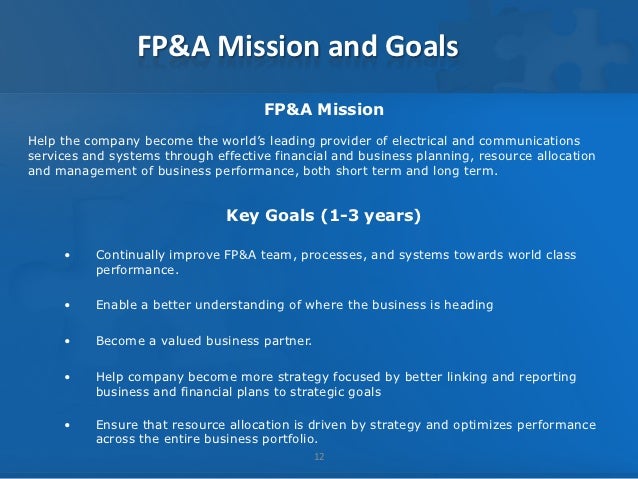 FP&A Mission and Goals

FP&A Mission

Help the company become the world's leading provider of electrical and communications services and systems through effective financial and business planning, resource allocation and management of business performance, both short term and long term.

Key Goals (1-3 years)

• Continually improve FP&A team, processes, and systems towards world class performance.

• Enable a better understanding of where the business is heading

• Become a valued business partner.

• Help company become more strategy focused by better linking and reporting business and financial plans to strategic goals

• Ensure that resource allocation is driven by strategy and optimizes performance across the entire business portfolio.

12